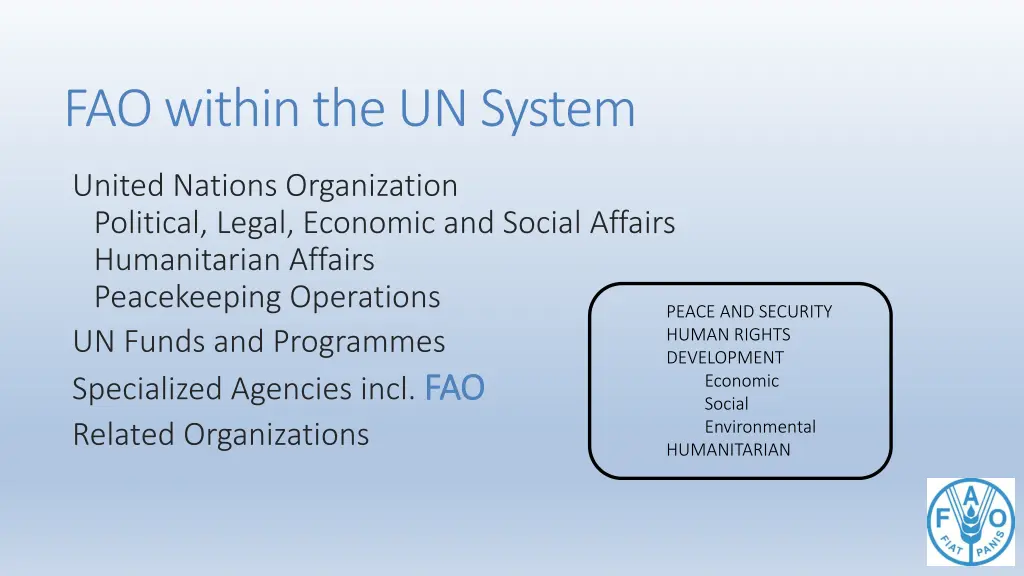 FAO within the UN System

United Nations Organization
Political, Legal, Economic and Social Affairs
Humanitarian Affairs
Peacekeeping Operations
UN Funds and Programmes
Specialized Agencies incl. FAO
Related Organizations

PEACE AND SECURITY
HUMAN RIGHTS
DEVELOPMENT
Economic
Social
Environmental
HUMANITARIAN

F A O
FIAT PANIS